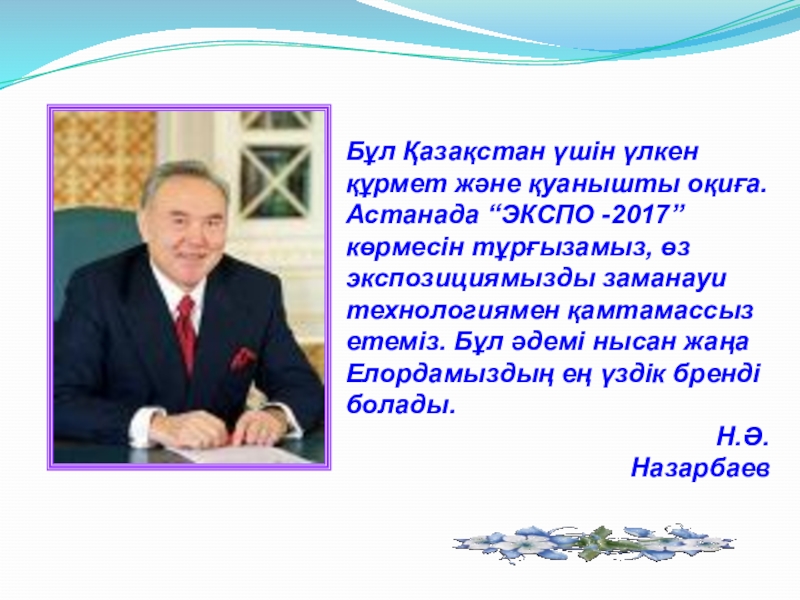 Бұл Қазақстан үшін үлкен құрмет және қуанышты оқиға. Астанада “ЭКСПО -2017” көрмесін тұрғызамыз, өз экспозициямызды заманауи технологиямен қамтамассыз етеміз. Бұл әдемі нысан жаңа Елордамыздың ең үздік бренді болады.

Н.Ә. Назарбаев